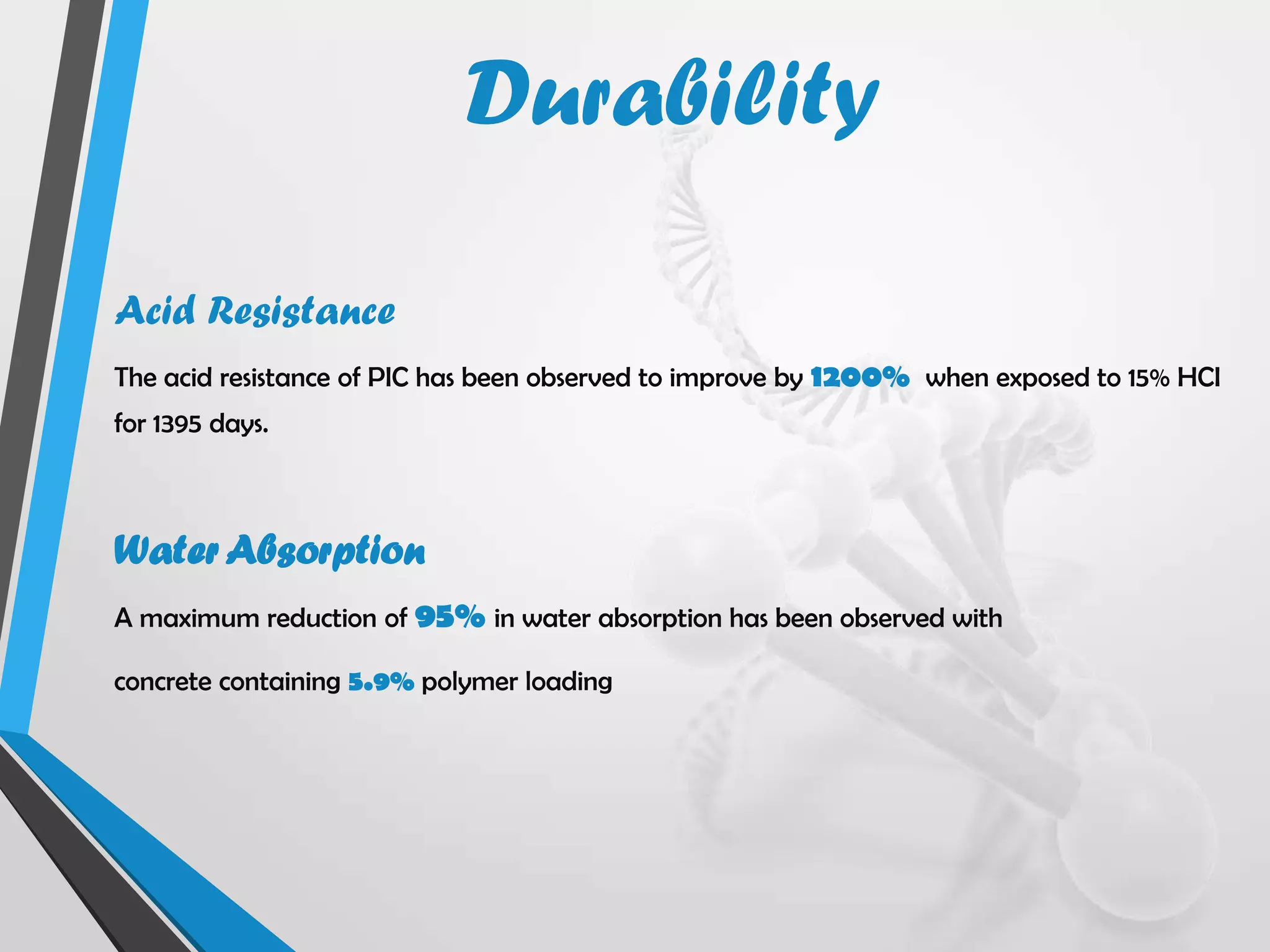 Durability

Acid Resistance

The acid resistance of PIC has been observed to improve by 1200% when exposed to 15% HCl for 1395 days.

Water Absorption

A maximum reduction of 95% in water absorption has been observed with concrete containing 5.9% polymer loading